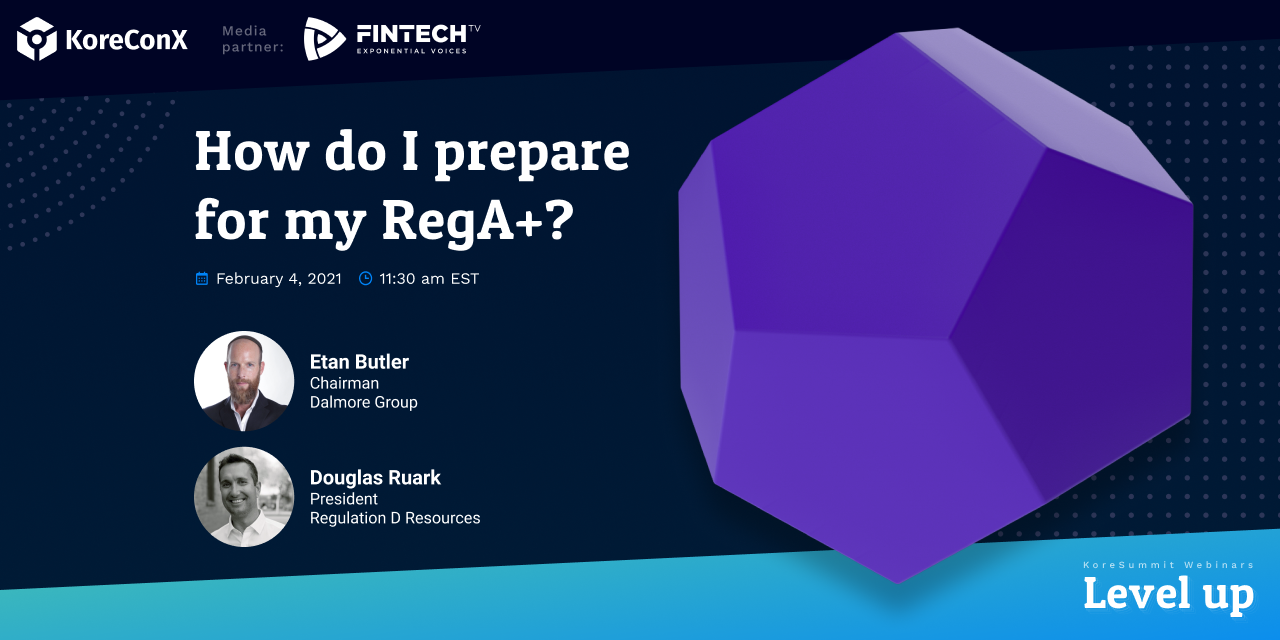 KoreConX Media partner: FINTECH TV EXPONENTIAL VOICES

How do I prepare for my RegA+?

February 4, 2021 11:30 am EST

Etan Butler
Chairman
Dalmore Group

Douglas Ruark
President
Regulation D Resources

KoreSummit Webinars
Level up